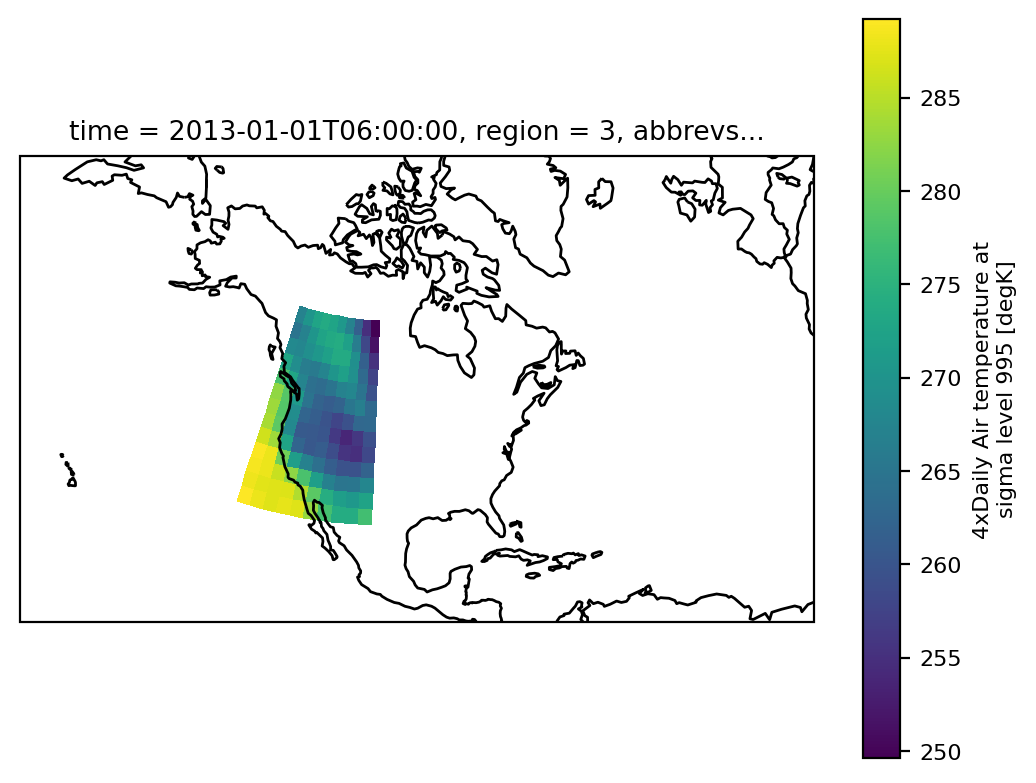 time = 2013-01-01T06:00:00, region = 3, abbrevs...

285
280
275
270
265
260
255
250

4xDaily Air temperature at sigma level 995 [degK]